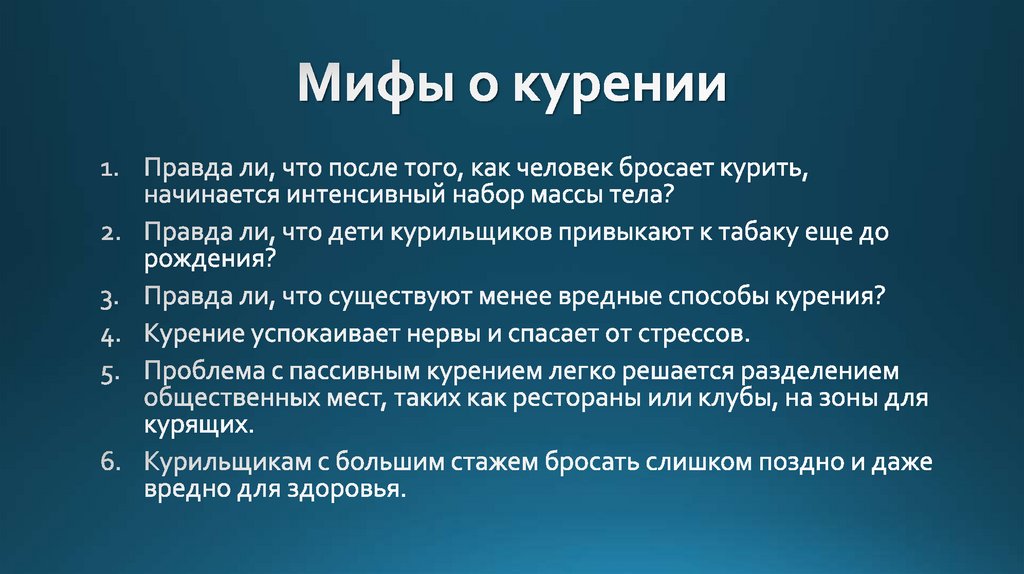 Мифы о курении

1. Правда ли, что после того, как человек бросает курить, начинается интенсивный набор массы тела?
2. Правда ли, что дети курильщиков привыкают к табаку еще до рождения?
3. Правда ли, что существуют менее вредные способы курения?
4. Курение успокаивает нервы и спасает от стрессов.
5. Проблема с пассивным курением легко решается разделением общественных мест, таких как рестораны или клубы, на зоны для курящих.
6. Курильщикам с большим стажем бросать слишком поздно и даже вредно для здоровья.